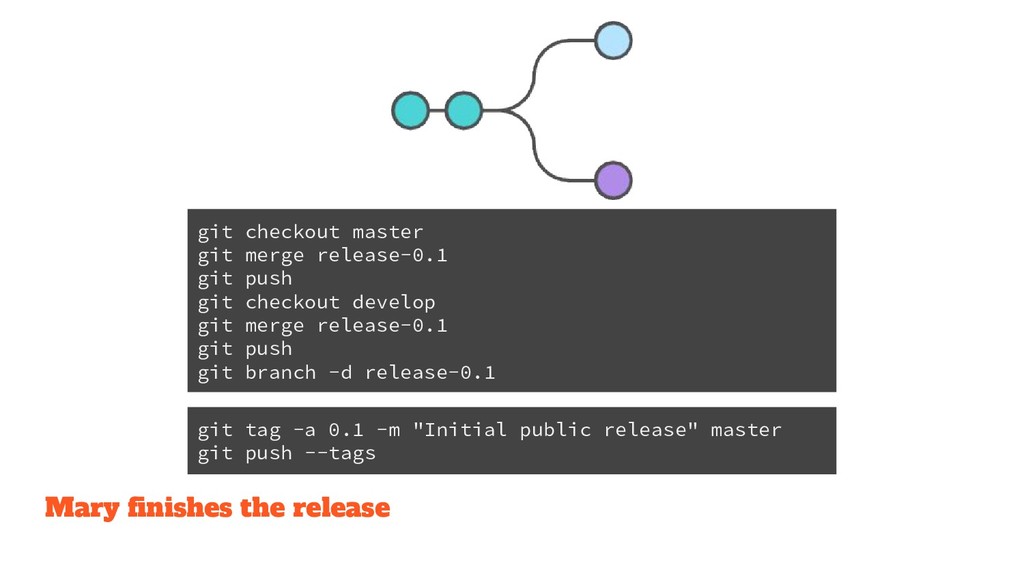 git checkout master
git merge release-0.1
git push
git checkout develop
git merge release-0.1
git push
git branch -d release-0.1

git tag -a 0.1 -m "Initial public release" master
git push --tags

Mary finishes the release